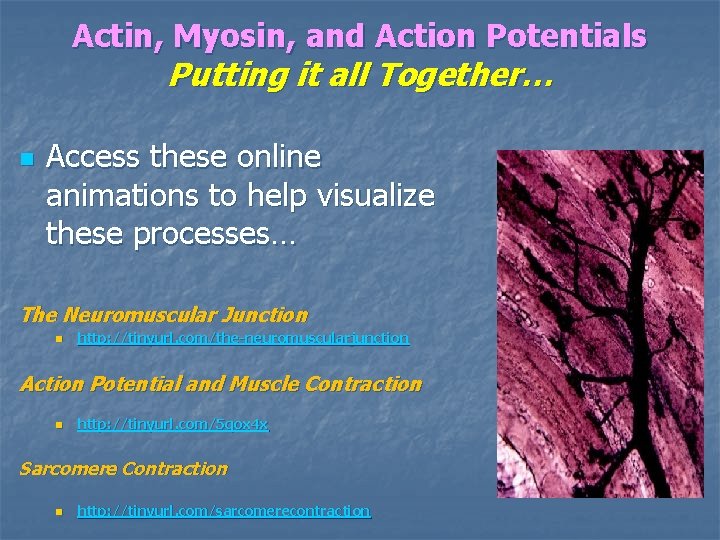 Actin, Myosin, and Action Potentials
Putting it all Together…

Access these online animations to help visualize these processes…

The Neuromuscular Junction

http://tinyurl.com/the-neuromuscularjunction

Action Potential and Muscle Contraction

http://tinyurl.com/5qox4x

Sarcomere Contraction

http://tinyurl.com/sarcomerecontraction